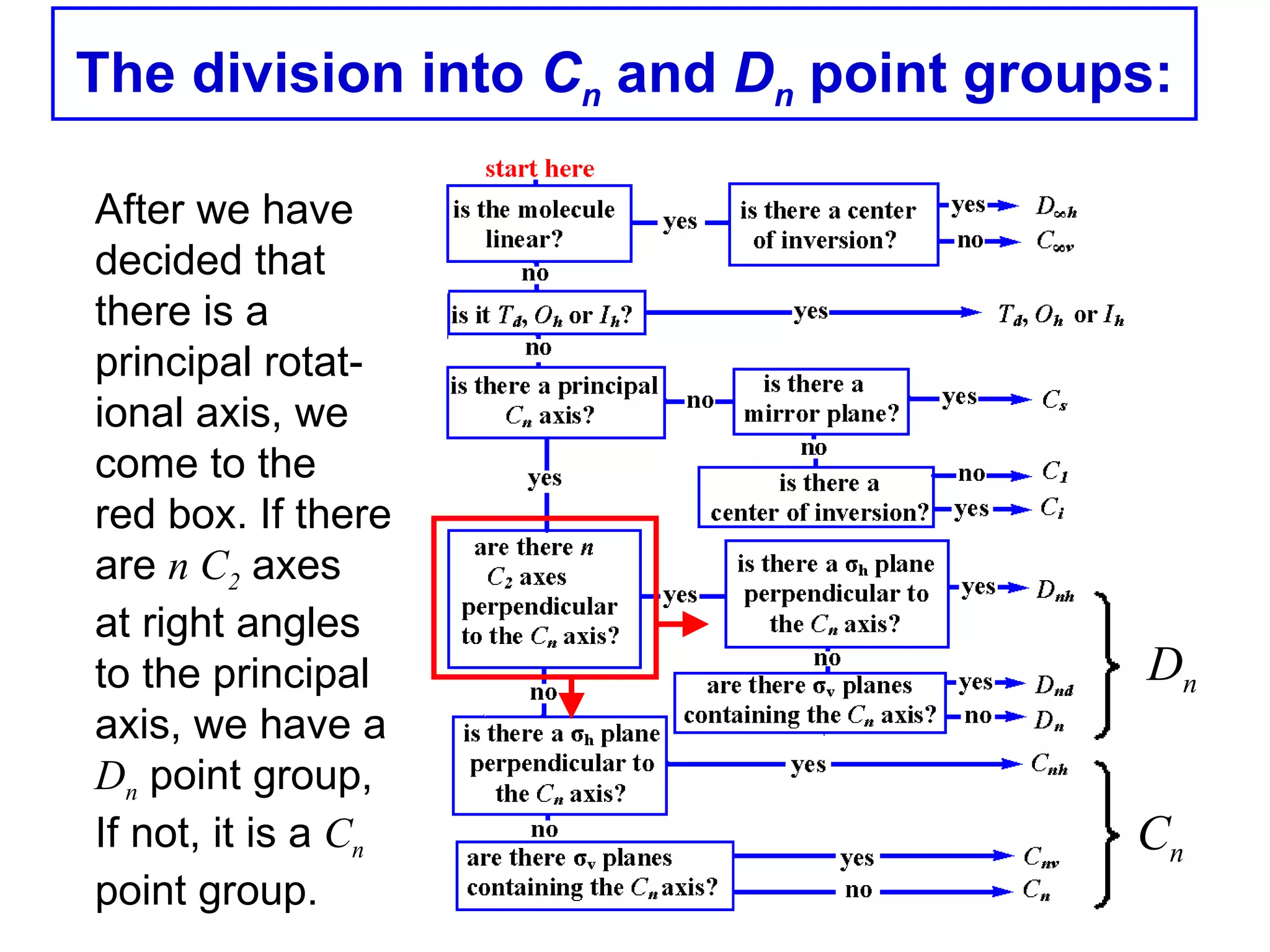 The division into $C_n$ and $D_n$ point groups:

After we have decided that there is a principal rotational axis, we come to the red box. If there are $n$ $C_2$ axes at right angles to the principal axis, we have a $D_n$ point group, If not, it is a $C_n$ point group.

start here

is the molecule linear?

yes

is there a center of inversion?

yes $D_{\infty h}$

no $C_{\infty v}$

no

is it $T_d$, $O_h$ or $I_h$?

yes

$T_d$, $O_h$ or $I_h$

no

is there a principal $C_n$ axis?

no

is there a mirror plane?

yes $C_s$

no

is there a center of inversion?

no $C_1$

yes $C_i$

yes

are there $n$ $C_2$ axes perpendicular to the $C_n$ axis?

yes

is there a $\sigma_h$ plane perpendicular to the $C_n$ axis?

yes $D_{nh}$

no

are there $\sigma_v$ planes containing the $C_n$ axis?

yes $D_{nd}$

no $D_n$

$D_n$

no

is there a $\sigma_h$ plane perpendicular to the $C_n$ axis?

yes $C_{nh}$

no

are there $\sigma_v$ planes containing the $C_n$ axis?

yes $C_{nv}$

no $C_n$

$C_n$